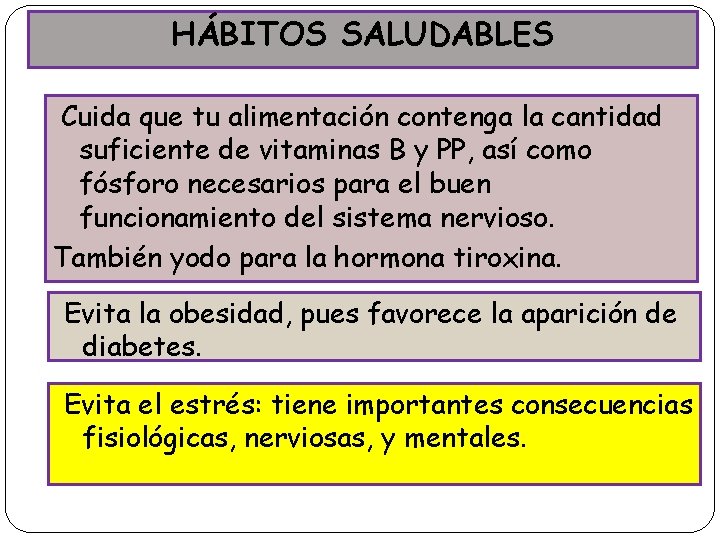 HÁBITOS SALUDABLES

Cuida que tu alimentación contenga la cantidad suficiente de vitaminas B y PP, así como fósforo necesarios para el buen funcionamiento del sistema nervioso.

También yodo para la hormona tiroxina.

Evita la obesidad, pues favorece la aparición de diabetes.

Evita el estrés: tiene importantes consecuencias fisiológicas, nerviosas, y mentales.